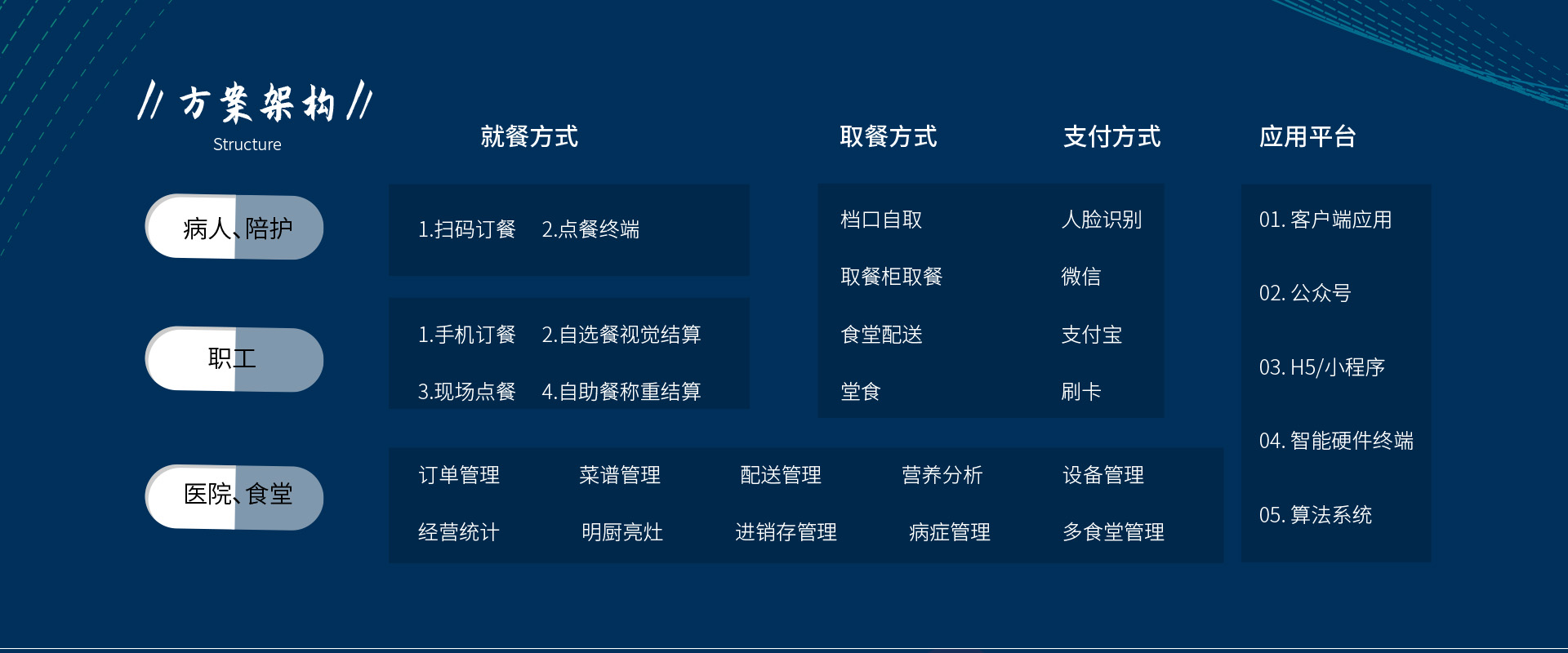 // 方案架构 //
Structure

就餐方式

取餐方式

支付方式

应用平台

病人、陪护

1.扫码订餐 2.点餐终端

职工

1.手机订餐 2.自选餐视觉结算

3.现场点餐 4.自助餐称重结算

档口自取

取餐柜取餐

食堂配送

堂食

人脸识别

微信

支付宝

刷卡

01. 客户端应用

02. 公众号

03. H5/小程序

04. 智能硬件终端

05. 算法系统

医院、食堂

订单管理 菜谱管理 配送管理 营养分析 设备管理

经营统计 明厨亮灶 进销存管理 病症管理 多食堂管理